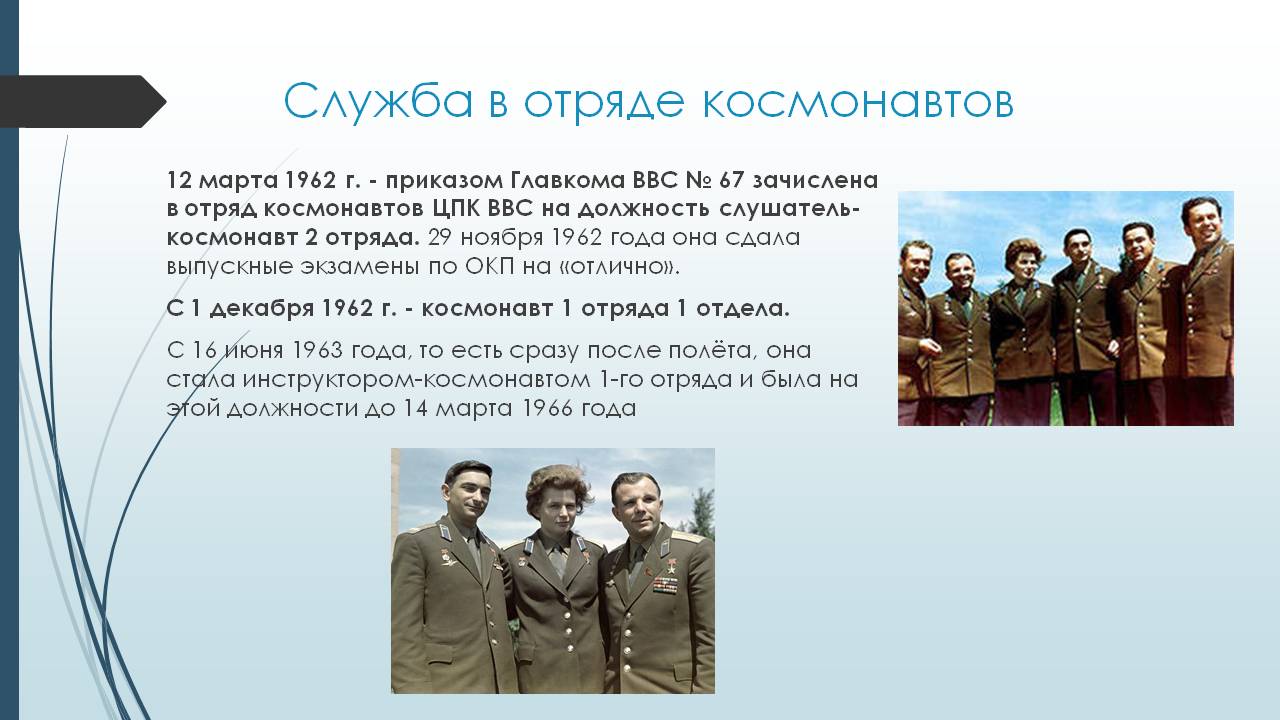 Служба в отряде космонавтов

12 марта 1962 г. - приказом Главкома ВВС № 67 зачислена в отряд космонавтов ЦПК ВВС на должность слушатель-космонавт 2 отряда. 29 ноября 1962 года она сдала выпускные экзамены по ОКП на «отлично».

С 1 декабря 1962 г. - космонавт 1 отряда 1 отдела.

С 16 июня 1963 года, то есть сразу после полёта, она стала инструктором-космонавтом 1-го отряда и была на этой должности до 14 марта 1966 года